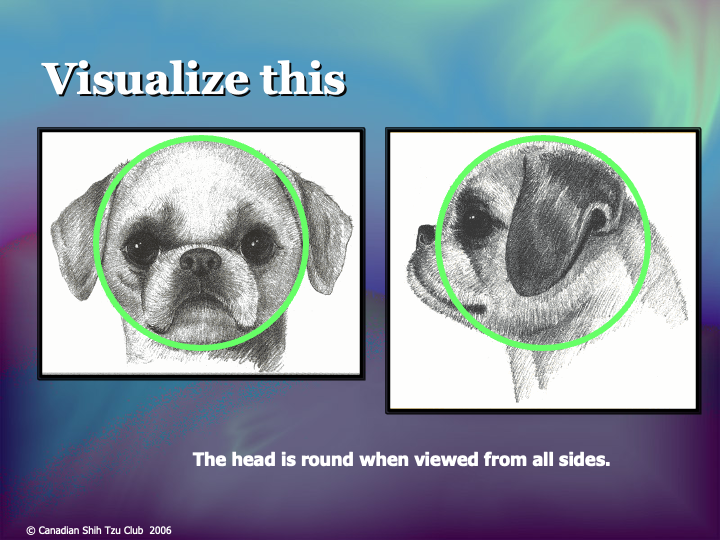 Visualize this

The head is round when viewed from all sides.

© Canadian Shih Tzu Club 2006